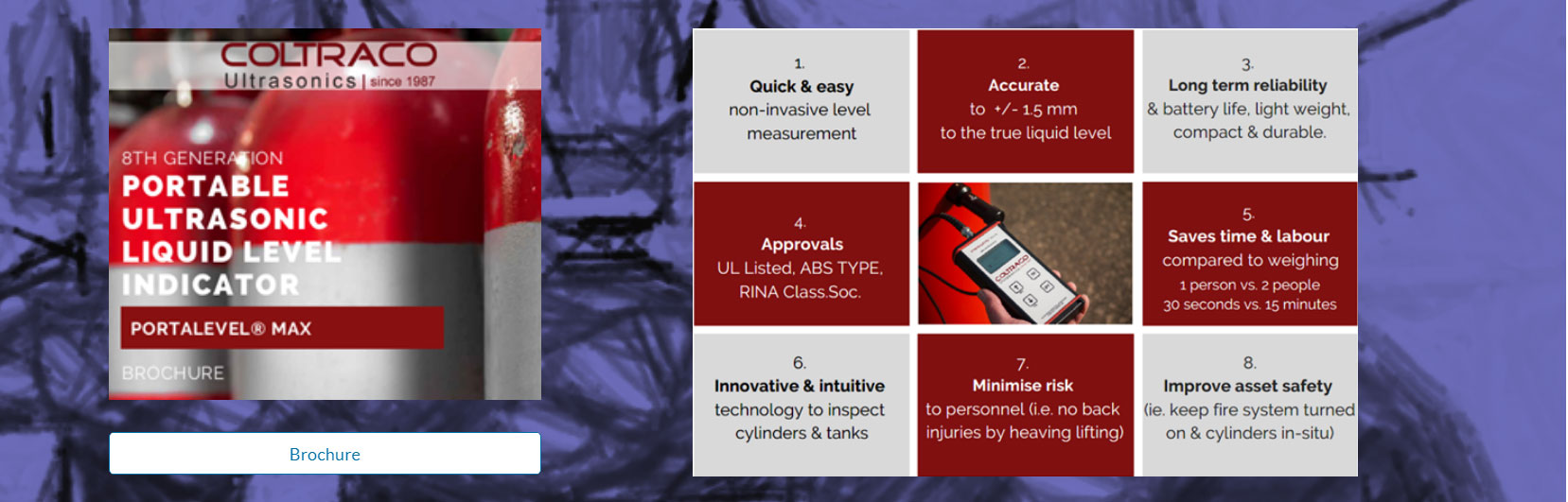 COLTRACO
Ultrasonics | since 1987

8TH GENERATION
PORTABLE ULTRASONIC LIQUID LEVEL INDICATOR

PORTALEVEL® MAX

BROCHURE

Brochure

1.
Quick & easy
non-invasive level measurement

2.
Accurate
to +/- 1.5 mm to the true liquid level

3.
Long term reliability
& battery life, light weight, compact & durable.

4.
Approvals
UL Listed, ABS TYPE, RINA Class.Soc.

COLTRACO

5.
Saves time & labour
compared to weighing
1 person vs. 2 people
30 seconds vs. 15 minutes

6.
Innovative & intuitive
technology to inspect cylinders & tanks

7.
Minimise risk
to personnel (i.e. no back injuries by heaving lifting)

8.
Improve asset safety
(ie. keep fire system turned on & cylinders in-situ)